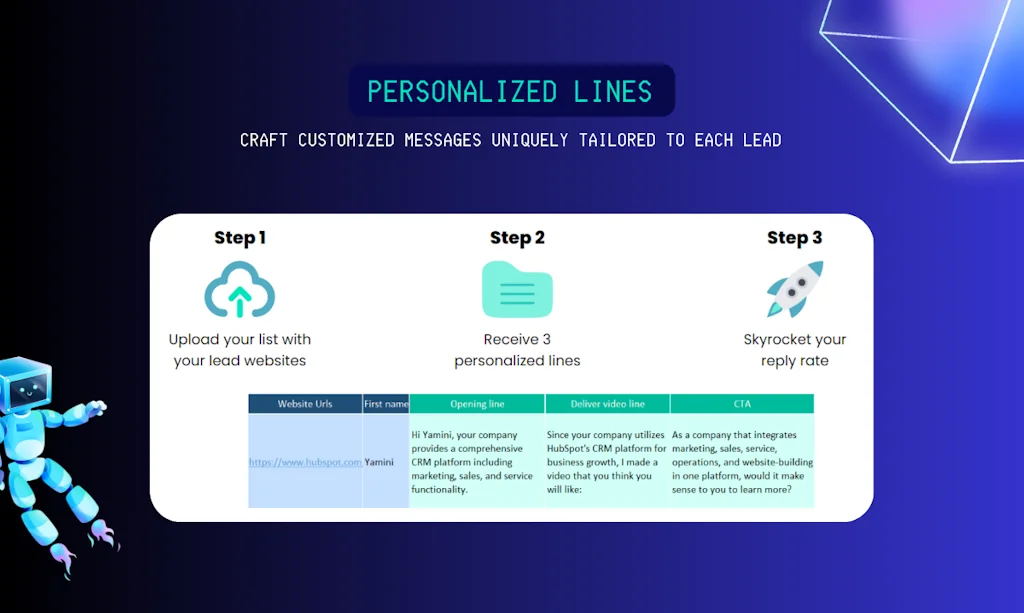 PERSONALIZED LINES

CRAFT CUSTOMIZED MESSAGES UNIQUELY TAILORED TO EACH LEAD

Step 1

Upload your list with your lead websites

Step 2

Receive 3 personalized lines

Step 3

Skyrocket your reply rate

| Website Urls | First name | Opening line | Deliver video line | CTA |
|---|---|---|---|---|
| https://www.hubspot.com | Yamini | Hi Yamini, your company provides a comprehensive CRM platform including marketing, sales, and service functionality. | Since your company utilizes HubSpot's CRM platform for business growth, I made a video that you think you will like: | As a company that integrates marketing, sales, service, operations, and website-building in one platform, would it make sense to you to learn more? |